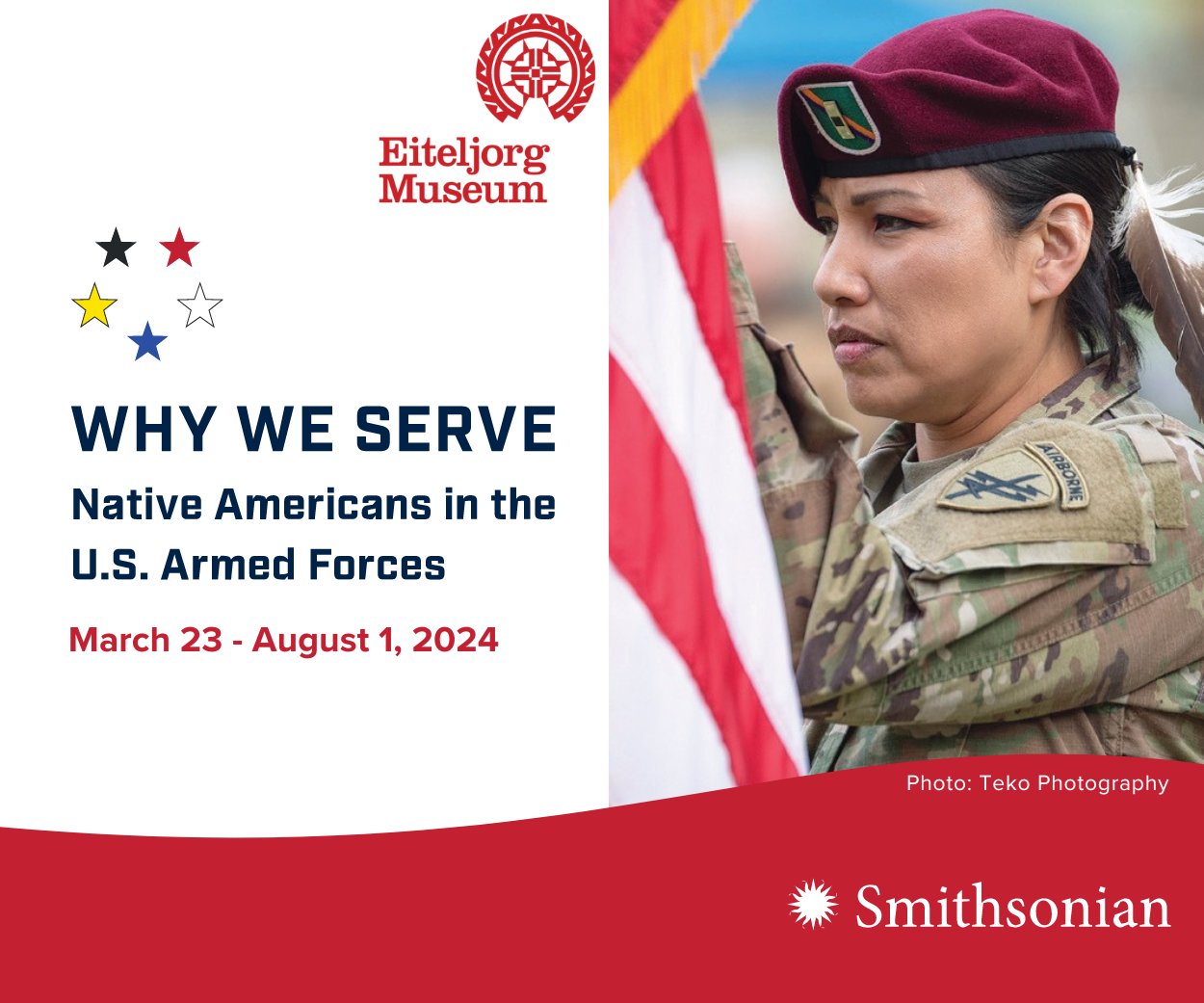 Eiteljorg Museum

WHY WE SERVE

Native Americans in the U.S. Armed Forces

March 23 - August 1, 2024

AIRBORNE

Photo: Teko Photography

Smithsonian